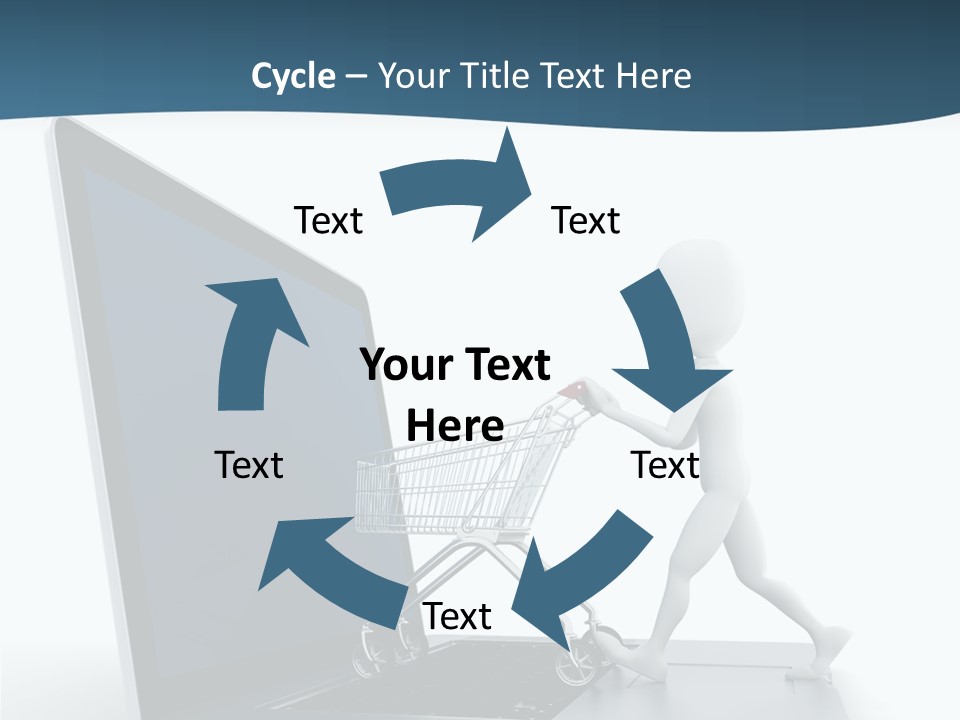 Cycle – Your Title Text Here

Text

Text

Your Text Here

Text

Text

Text